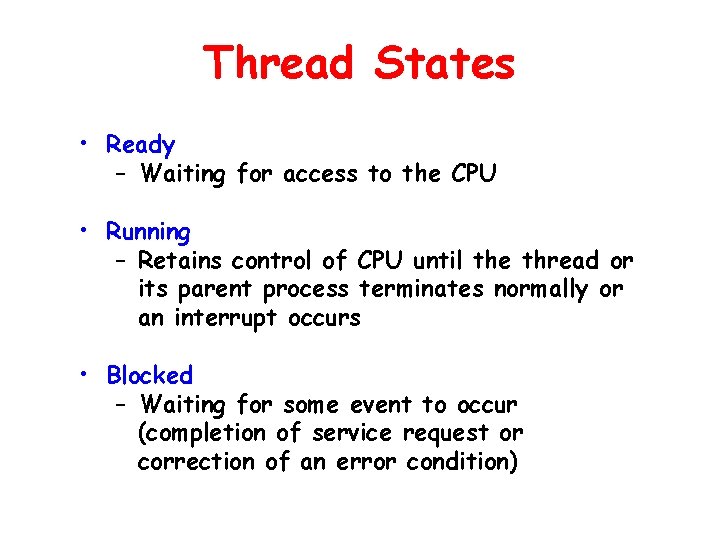 Thread States

• Ready
– Waiting for access to the CPU

• Running
– Retains control of CPU until the thread or its parent process terminates normally or an interrupt occurs

• Blocked
– Waiting for some event to occur (completion of service request or correction of an error condition)